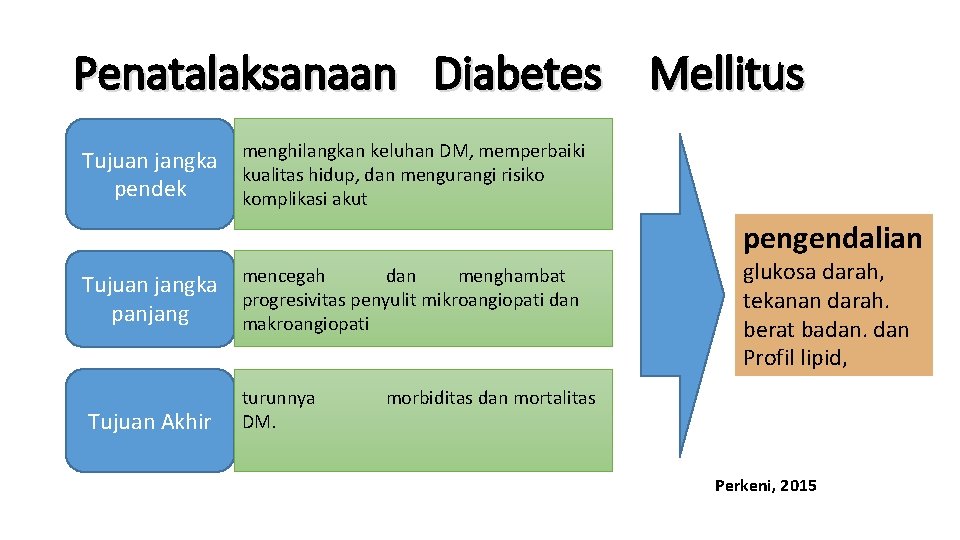 Penatalaksanaan Diabetes Mellitus

Tujuan jangka pendek

menghilangkan keluhan DM, memperbaiki kualitas hidup, dan mengurangi risiko komplikasi akut

Tujuan jangka panjang

mencegah dan menghambat progresivitas penyulit mikroangiopati dan makroangiopati

Tujuan Akhir

turunnya morbiditas dan mortalitas DM.

pengendalian

glukosa darah, tekanan darah. berat badan. dan Profil lipid,

Perkeni, 2015